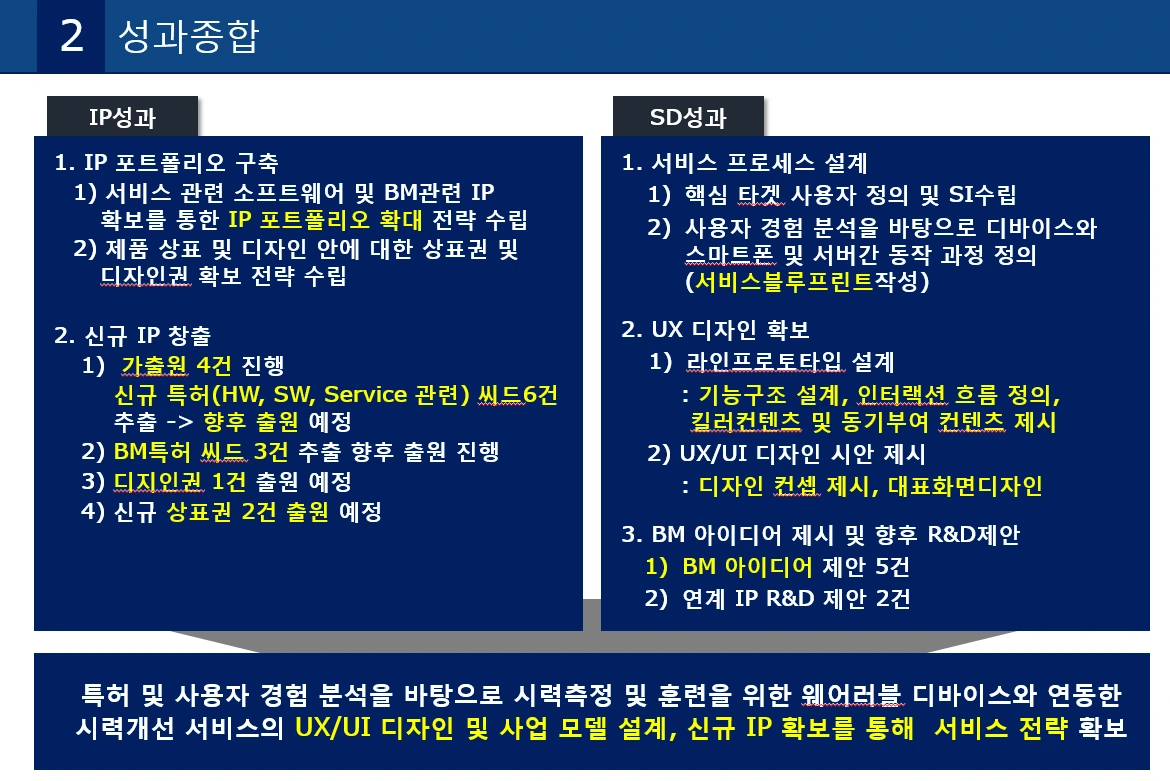 2 성과종합

IP성과

1. IP 포트폴리오 구축
1) 서비스 관련 소프트웨어 및 BM관련 IP 확보를 통한 IP 포트폴리오 확대 전략 수립
2) 제품 상표 및 디자인 안에 대한 상표권 및 디자인권 확보 전략 수립

2. 신규 IP 창출
1) 가출원 4건 진행
신규 특허(HW, SW, Service 관련) 씨드6건 추출 -> 향후 출원 예정
2) BM특허 씨드 3건 추출 향후 출원 진행
3) 디지인권 1건 출원 예정
4) 신규 상표권 2건 출원 예정

SD성과

1. 서비스 프로세스 설계
1) 핵심 타겟 사용자 정의 및 SI수립
2) 사용자 경험 분석을 바탕으로 디바이스와 스마트폰 및 서버간 동작 과정 정의 (서비스블루프린트작성)

2. UX 디자인 확보
1) 라인프로토타입 설계
: 기능구조 설계, 인터랙션 흐름 정의, 킬러컨텐츠 및 동기부여 컨텐츠 제시
2) UX/UI 디자인 시안 제시
: 디자인 컨셉 제시, 대표화면디자인

3. BM 아이디어 제시 및 향후 R&D제안
1) BM 아이디어 제안 5건
2) 연계 IP R&D 제안 2건

특허 및 사용자 경험 분석을 바탕으로 시력측정 및 훈련을 위한 웨어러블 디바이스와 연동한 시력개선 서비스의 UX/UI 디자인 및 사업 모델 설계, 신규 IP 확보를 통해 서비스 전략 확보